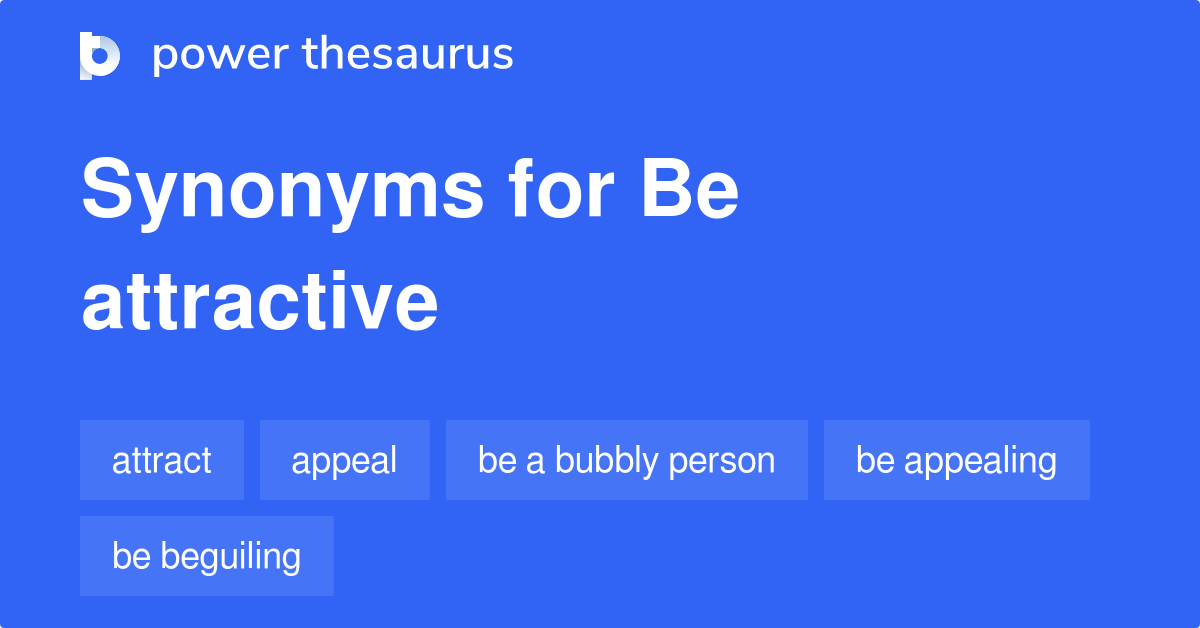 power thesaurus

Synonyms for Be attractive

attract
appeal
be a bubbly person
be appealing
be beguiling